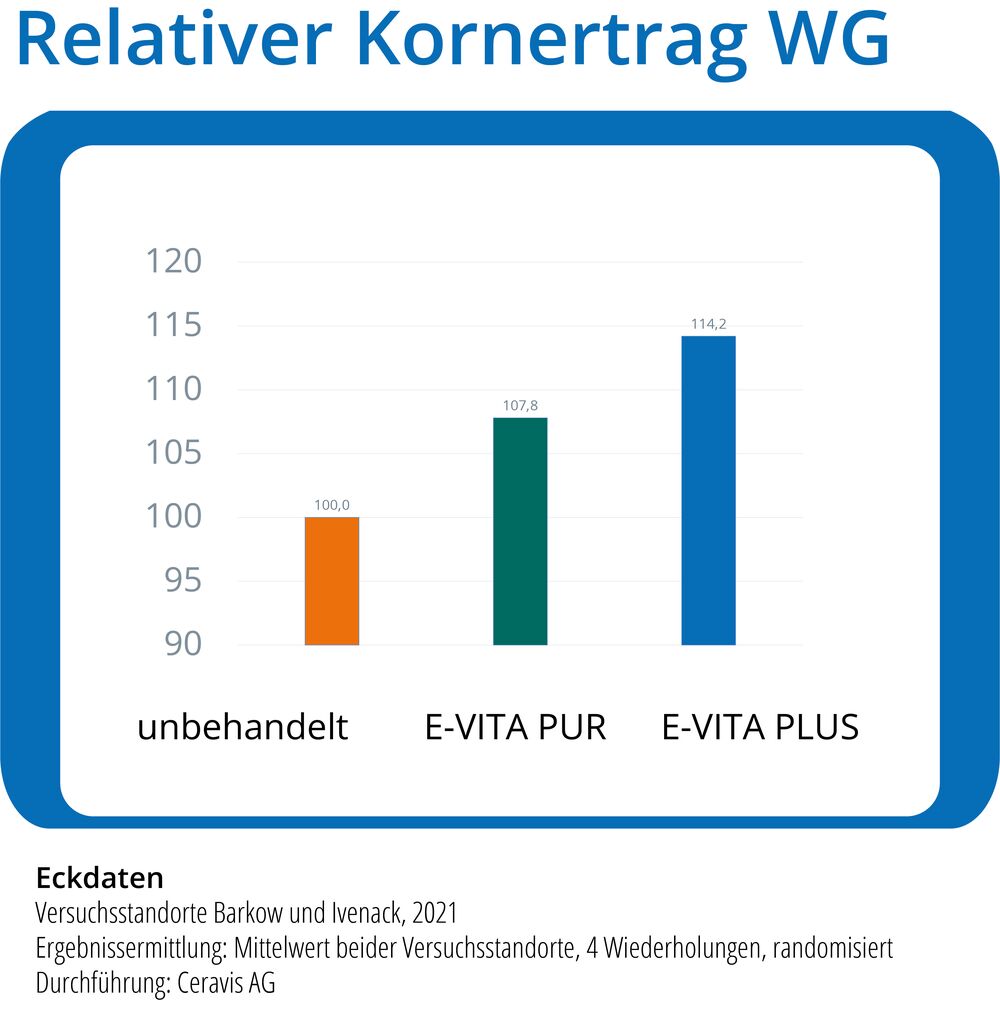 Relativer Kornertrag WG

120
115
110
105
100
95
90

100,0
107,8
114,2

unbehandelt
E-VITA PUR
E-VITA PLUS

Eckdaten
Versuchsstandorte Barkow und Ivenack, 2021
Ergebnissermittlung: Mittelwert beider Versuchsstandorte, 4 Wiederholungen, randomisiert
Durchführung: Ceravis AG